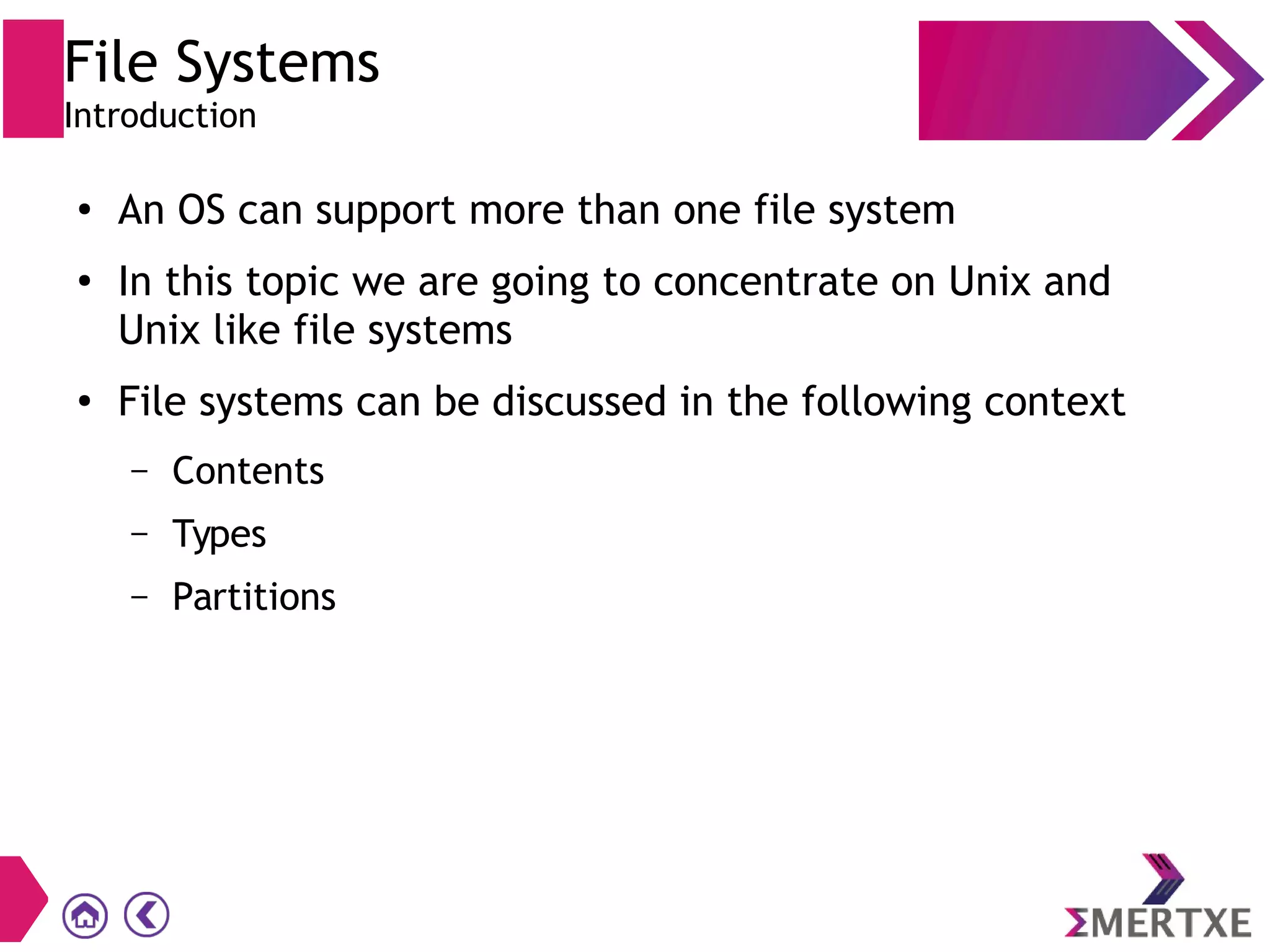 File Systems
Introduction

• An OS can support more than one file system

• In this topic we are going to concentrate on Unix and Unix like file systems

• File systems can be discussed in the following context

– Contents

– Types

– Partitions

ΣMERTXE